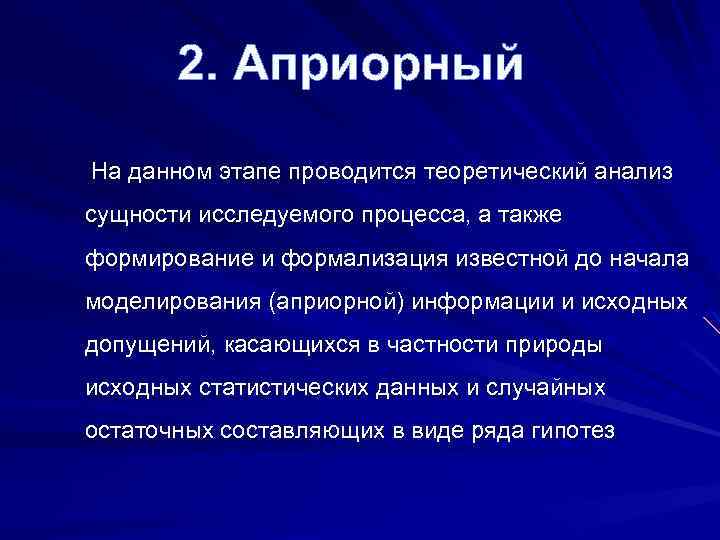 2. Априорный

На данном этапе проводится теоретический анализ сущности исследуемого процесса, а также формирование и формализация известной до начала моделирования (априорной) информации и исходных допущений, касающихся в частности природы исходных статистических данных и случайных остаточных составляющих в виде ряда гипотез